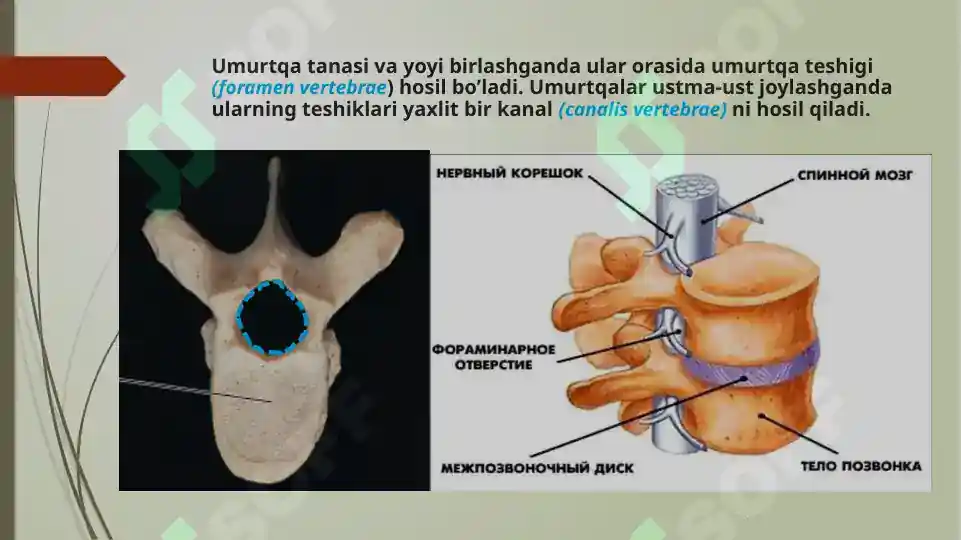 Umurtqa tanasi va yoyi birlashganda ular orasida umurtqa teshigi (foramen vertebrae) hosil bo'ladi. Umurtqalar ustma-ust joylashganda ularning teshiklari yaxlit bir kanal (canalis vertebrae) ni hosil qiladi.

НЕРВНЫЙ КОРЕШОК
СПИННОЙ МОЗГ
ФОРАМИНАРНОЕ ОТВЕРСТИЕ
МЕЖПОЗВОНОЧНЫЙ ДИСК
ТЕЛО ПОЗВОНКА